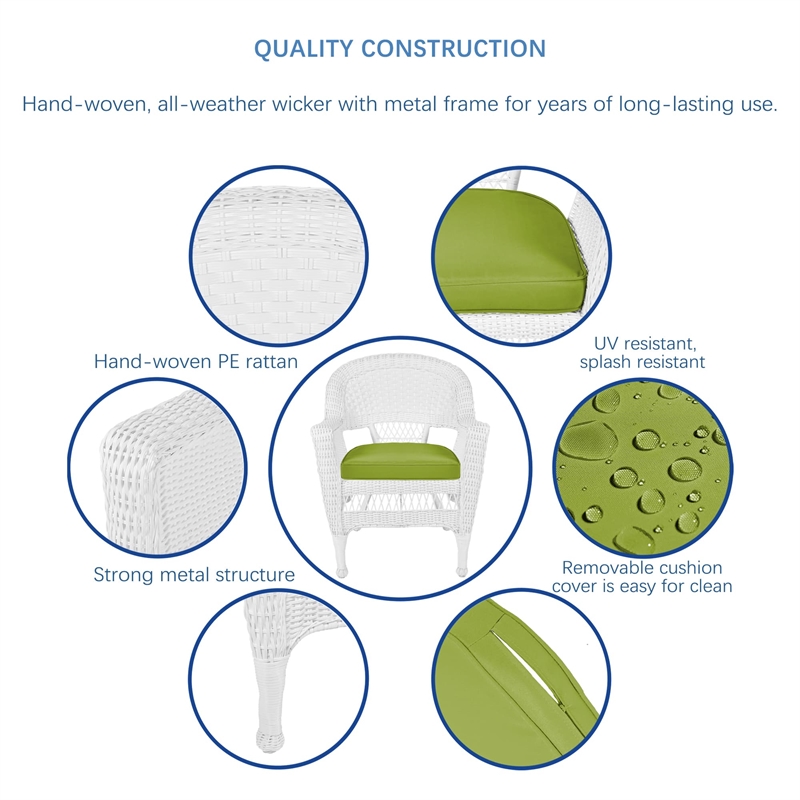 QUALITY CONSTRUCTION

Hand-woven, all-weather wicker with metal frame for years of long-lasting use.

Hand-woven PE rattan

UV resistant, splash resistant

Strong metal structure

Removable cushion cover is easy for clean